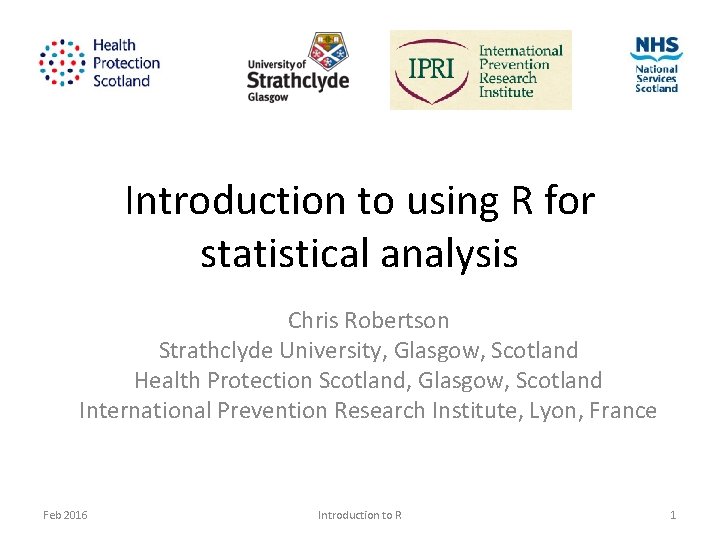 Health Protection Scotland

University of Strathclyde Glasgow

IPRI International Prevention Research Institute

NHS National Services Scotland

Introduction to using R for statistical analysis

Chris Robertson
Strathclyde University, Glasgow, Scotland
Health Protection Scotland, Glasgow, Scotland
International Prevention Research Institute, Lyon, France

Feb 2016

Introduction to R

1